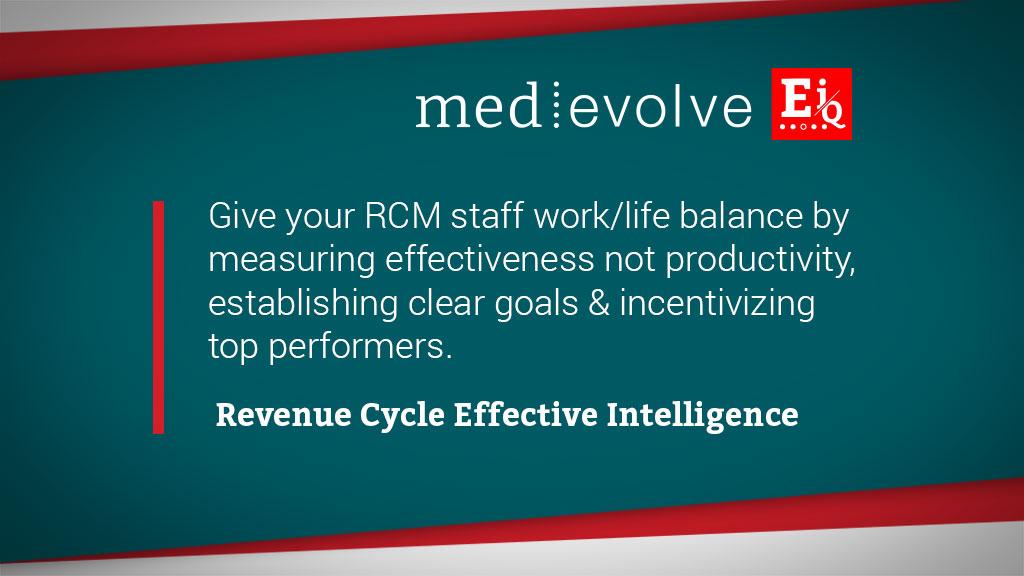 med evolve EiQ

Give your RCM staff work/life balance by measuring effectiveness not productivity, establishing clear goals & incentivizing top performers.

Revenue Cycle Effective Intelligence